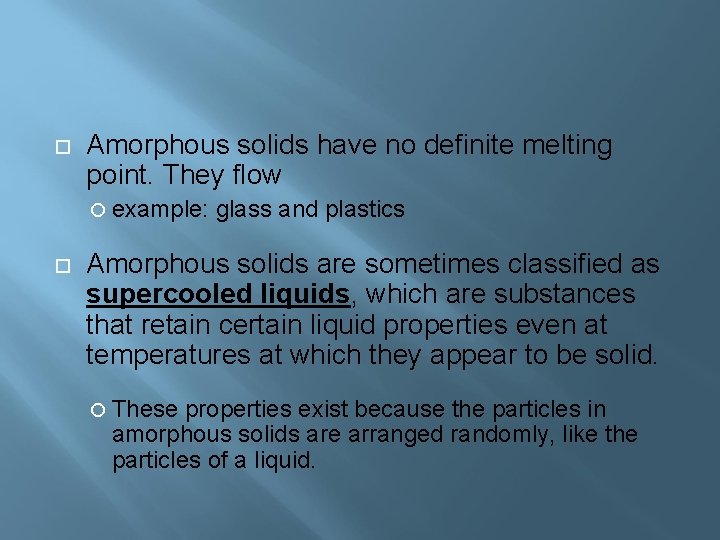 Amorphous solids have no definite melting point. They flow

example: glass and plastics

Amorphous solids are sometimes classified as supercooled liquids, which are substances that retain certain liquid properties even at temperatures at which they appear to be solid.

These properties exist because the particles in amorphous solids are arranged randomly, like the particles of a liquid.